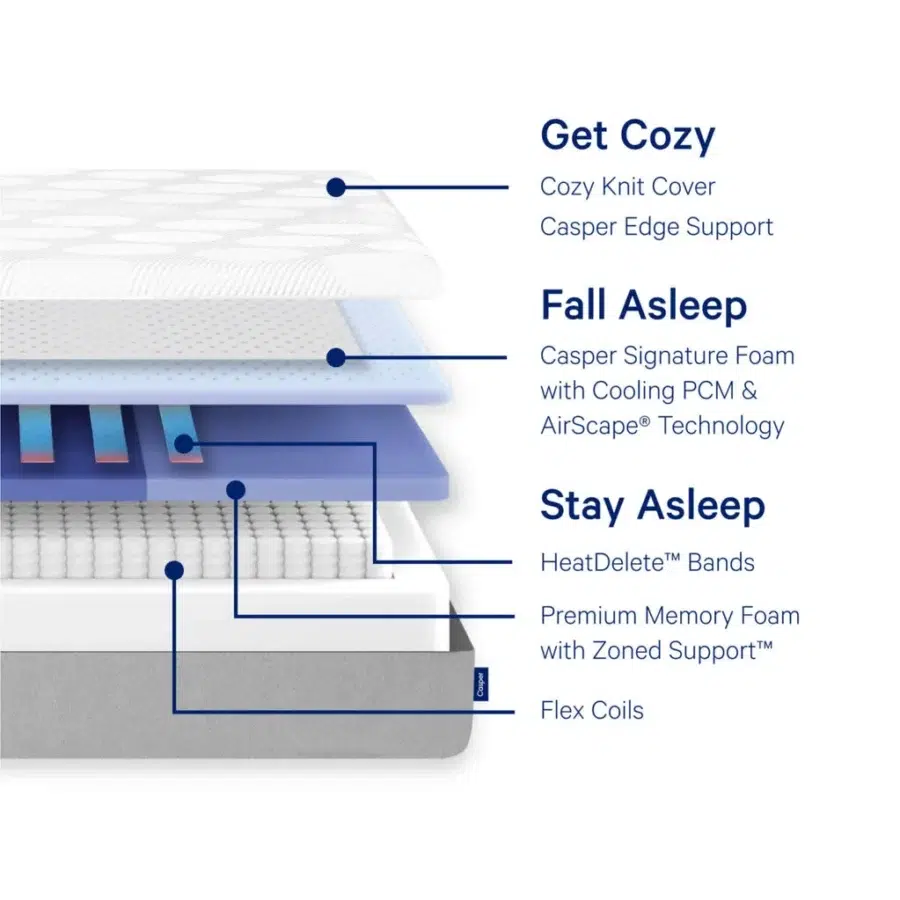 Get Cozy
Cozy Knit Cover
Casper Edge Support

Fall Asleep
Casper Signature Foam with Cooling PCM & AirScape® Technology

Stay Asleep
HeatDelete™ Bands
Premium Memory Foam with Zoned Support™
Flex Coils

Casper